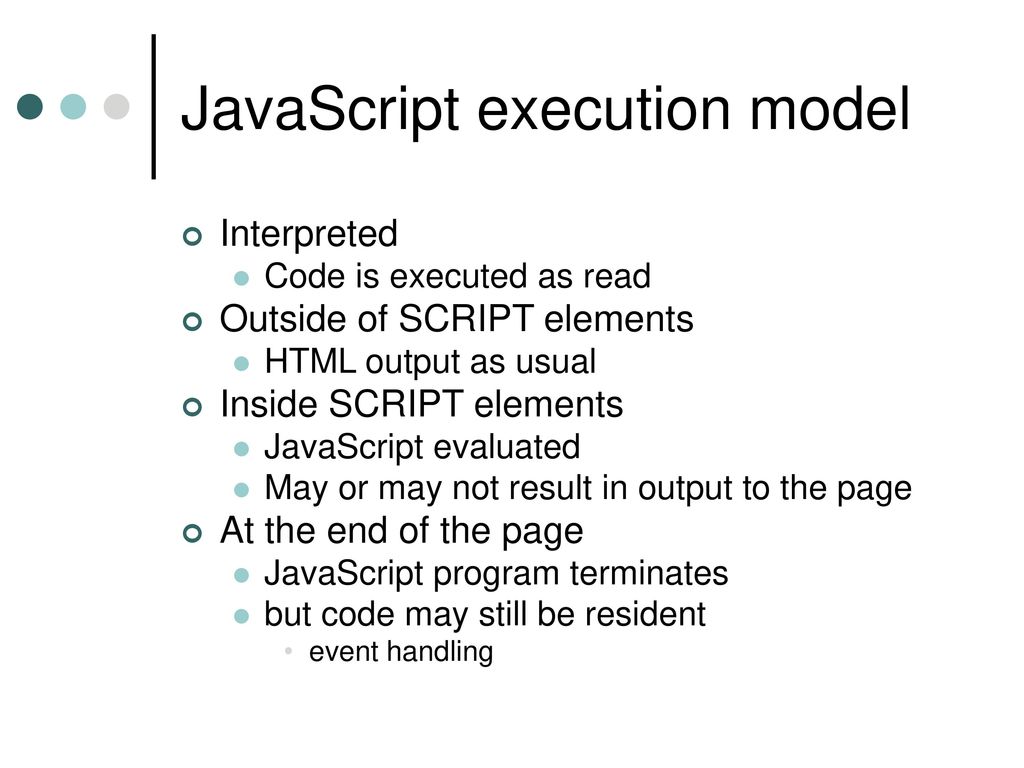 JavaScript execution model

Interpreted
Code is executed as read
Outside of SCRIPT elements
HTML output as usual
Inside SCRIPT elements
JavaScript evaluated
May or may not result in output to the page
At the end of the page
JavaScript program terminates
but code may still be resident
event handling